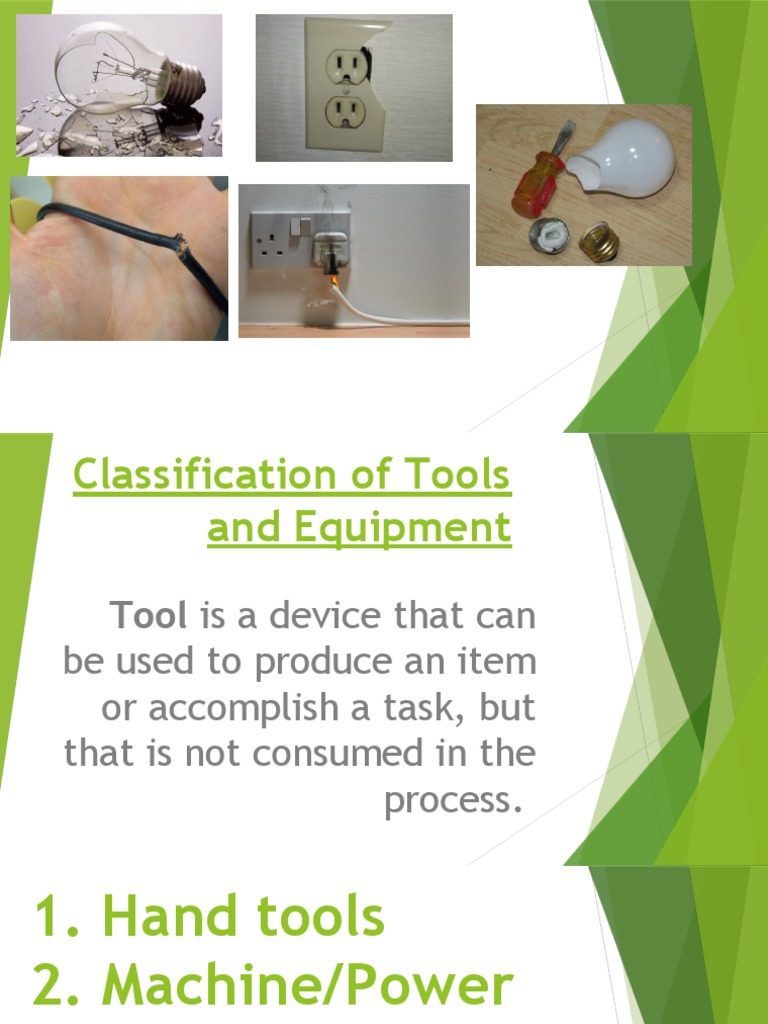 Classification of Tools and Equipment

Tool is a device that can be used to produce an item or accomplish a task, but that is not consumed in the process.

1. Hand tools
2. Machine/Power